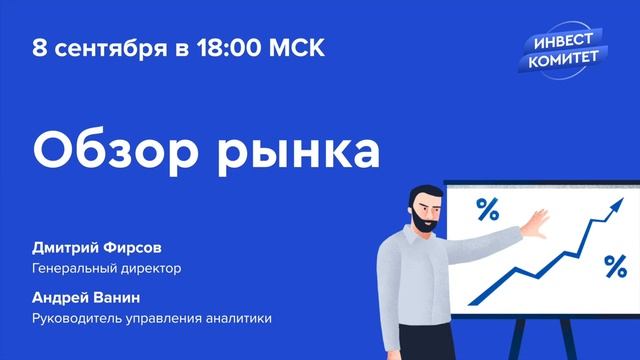 8 сентября в 18:00 МСК

ИНВЕСТ КОМИТЕТ

Обзор рынка

Дмитрий Фирсов
Генеральный директор

Андрей Ванин
Руководитель управления аналитики

%

%